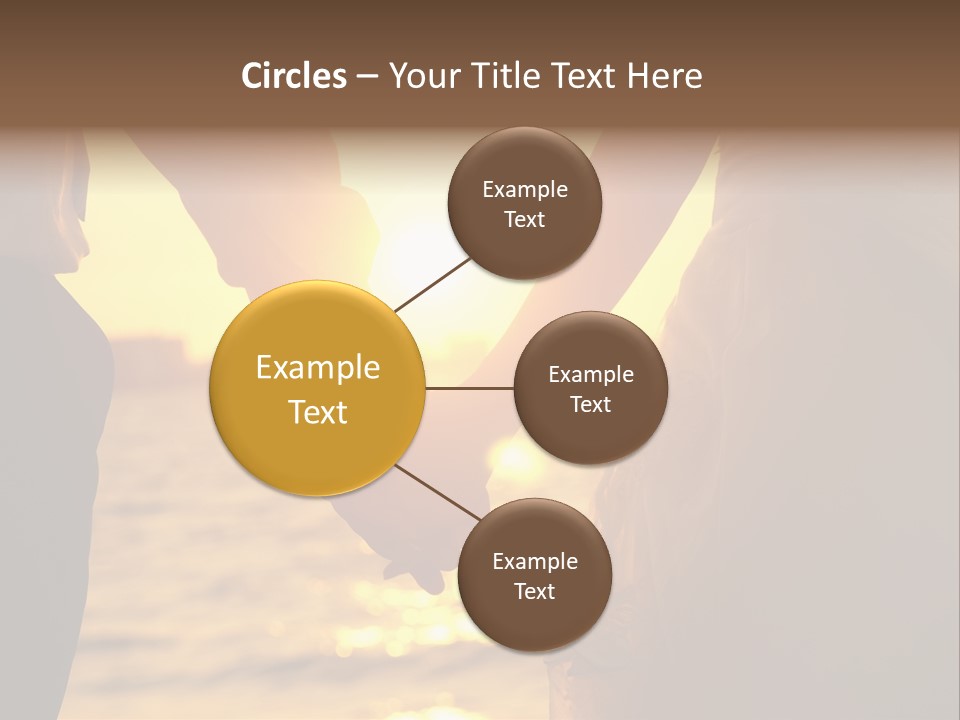 Circles – Your Title Text Here

Example Text

Example Text

Example Text

Example Text